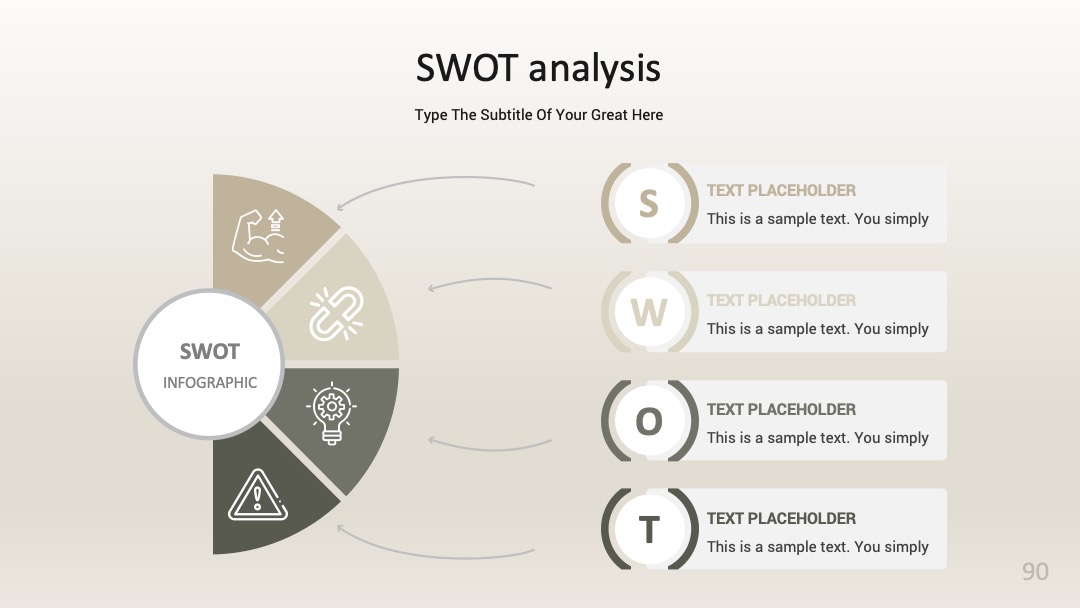 SWOT analysis

Type The Subtitle Of Your Great Here

SWOT
INFOGRAPHIC

S
TEXT PLACEHOLDER
This is a sample text. You simply

W
TEXT PLACEHOLDER
This is a sample text. You simply

O
TEXT PLACEHOLDER
This is a sample text. You simply

T
TEXT PLACEHOLDER
This is a sample text. You simply

90